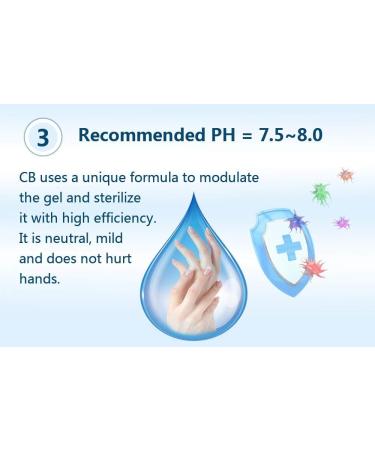 3 Recommended PH = 7.5~8.0

CB uses a unique formula to modulate the gel and sterilize it with high efficiency. It is neutral, mild and does not hurt hands.